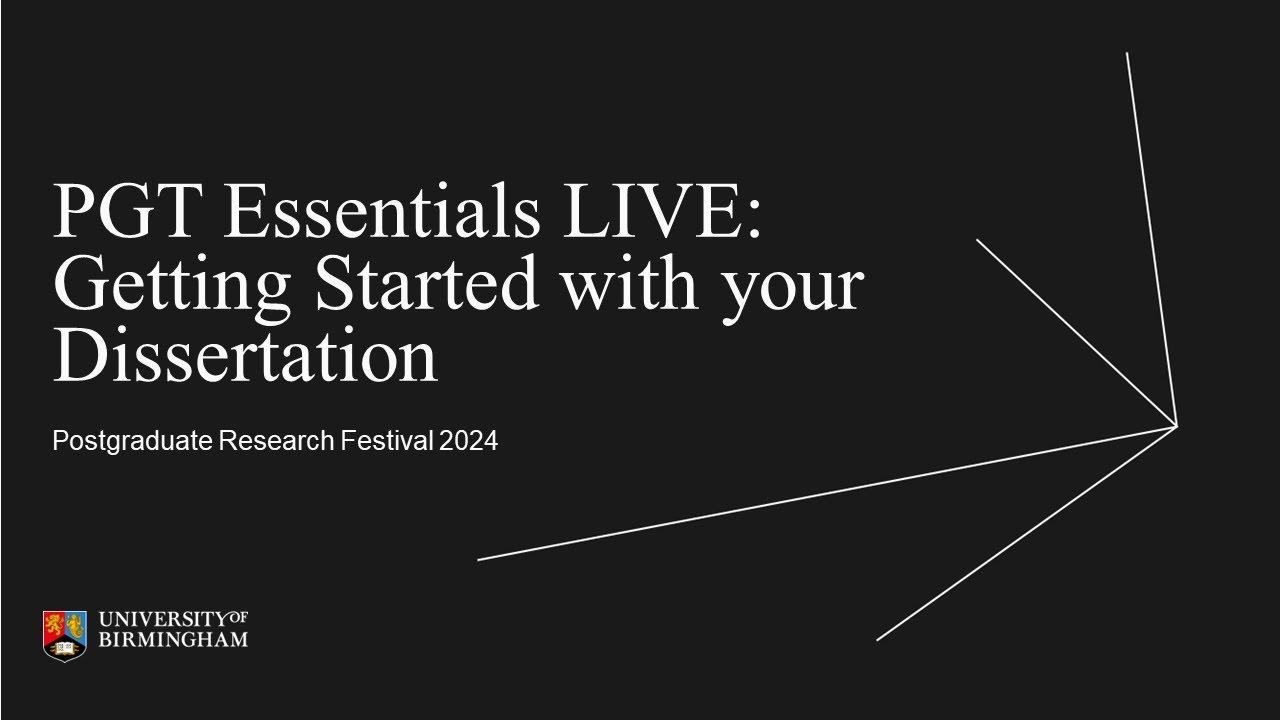 PGT Essentials LIVE: Getting Started with your Dissertation

Postgraduate Research Festival 2024

UNIVERSITY OF BIRMINGHAM